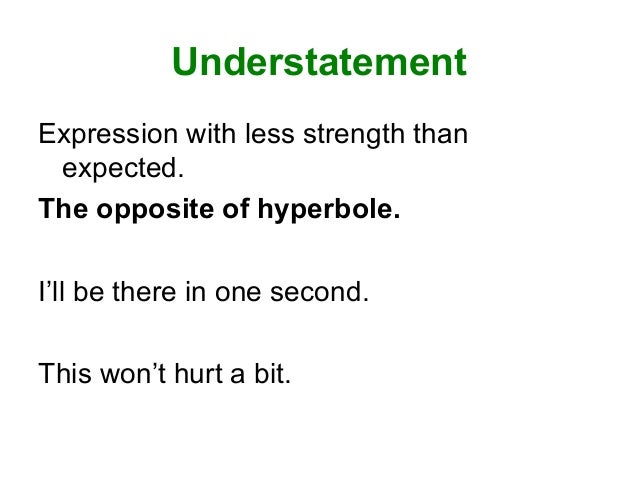 Understatement

Expression with less strength than expected.

The opposite of hyperbole.

I’ll be there in one second.

This won’t hurt a bit.